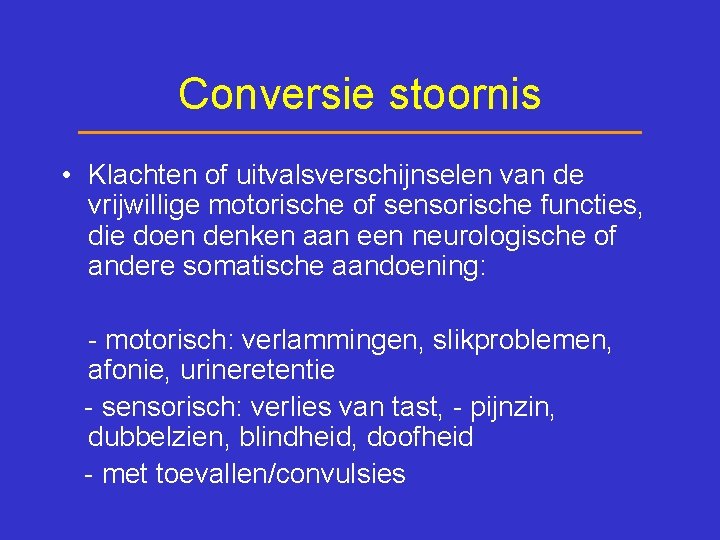 Conversie stoornis

• Klachten of uitvalsverschijnselen van de vrijwillige motorische of sensorische functies, die doen denken aan een neurologische of andere somatische aandoening:

- motorisch: verlammingen, slikproblemen, afonie, urineretentie

- sensorisch: verlies van tast, - pijnzin, dubbelzien, blindheid, doofheid

- met toevallen/convulsies